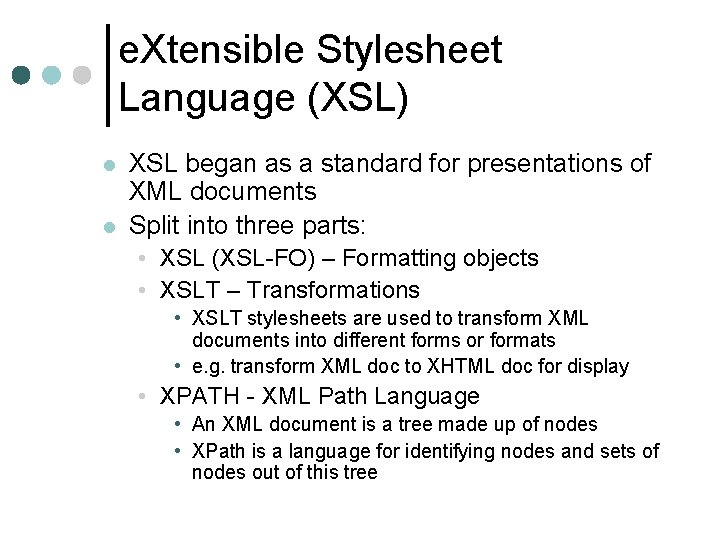 eXtensible Stylesheet Language (XSL)

- XSL began as a standard for presentations of XML documents
- Split into three parts:
  - XSL (XSL-FO) – Formatting objects
  - XSLT – Transformations
    - XSLT stylesheets are used to transform XML documents into different forms or formats
    - e.g. transform XML doc to XHTML doc for display
  - XPATH - XML Path Language
    - An XML document is a tree made up of nodes
    - XPath is a language for identifying nodes and sets of nodes out of this tree